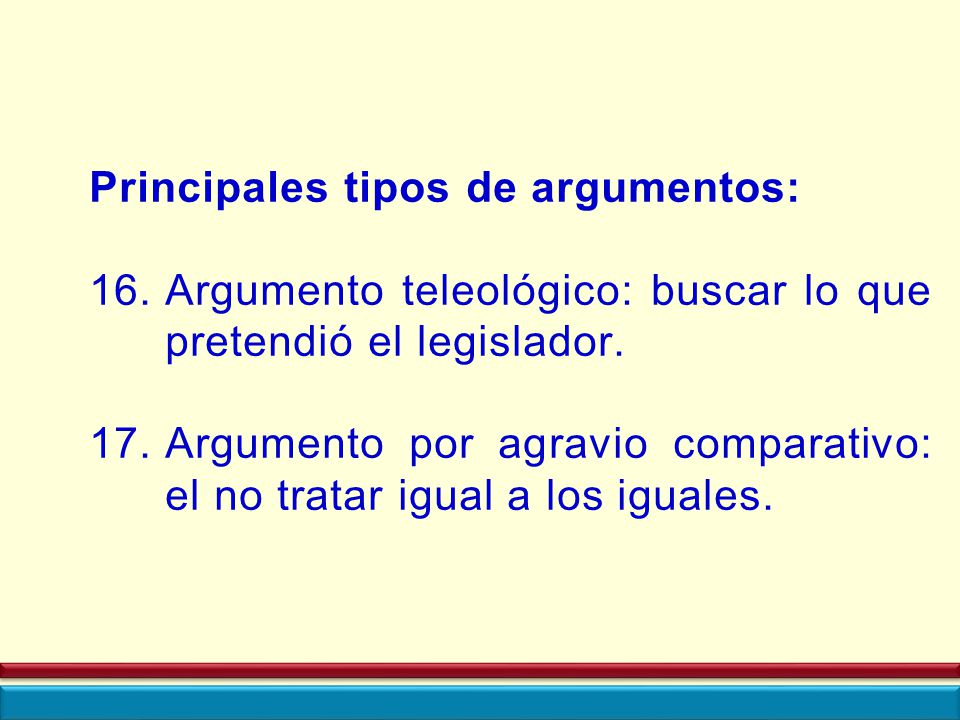 Principales tipos de argumentos:

16. Argumento teleológico: buscar lo que pretendió el legislador.

17. Argumento por agravio comparativo: el no tratar igual a los iguales.